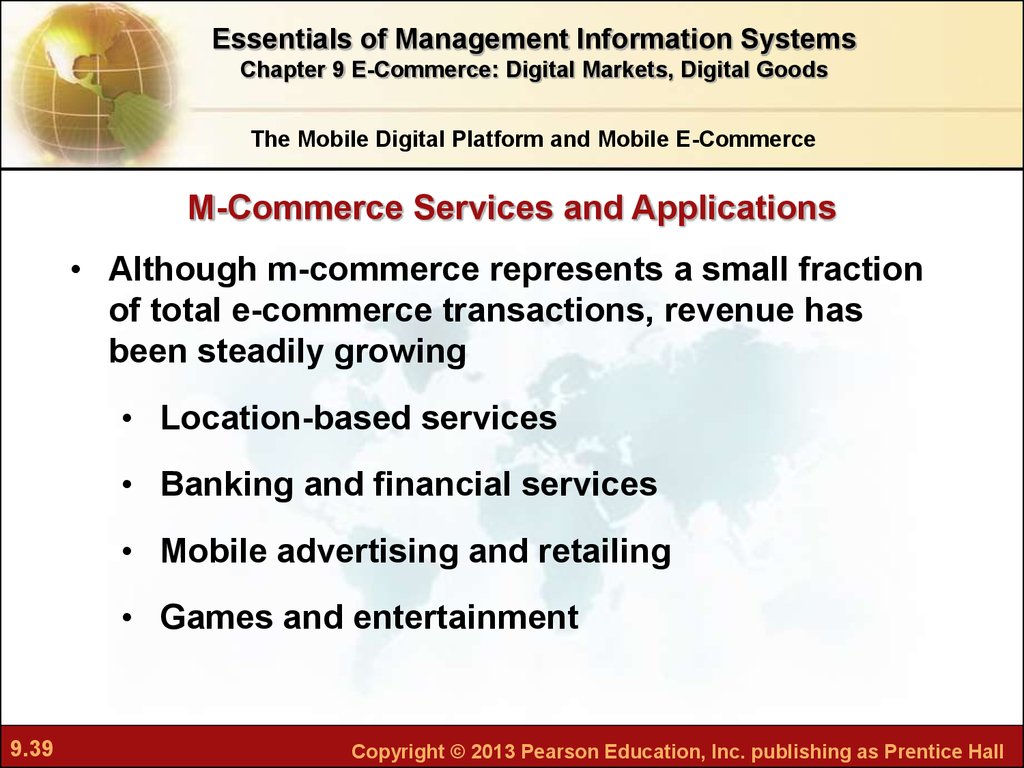 Essentials of Management Information Systems
Chapter 9 E-Commerce: Digital Markets, Digital Goods

The Mobile Digital Platform and Mobile E-Commerce

M-Commerce Services and Applications

• Although m-commerce represents a small fraction of total e-commerce transactions, revenue has been steadily growing

• Location-based services

• Banking and financial services

• Mobile advertising and retailing

• Games and entertainment

9.39

Copyright © 2013 Pearson Education, Inc. publishing as Prentice Hall